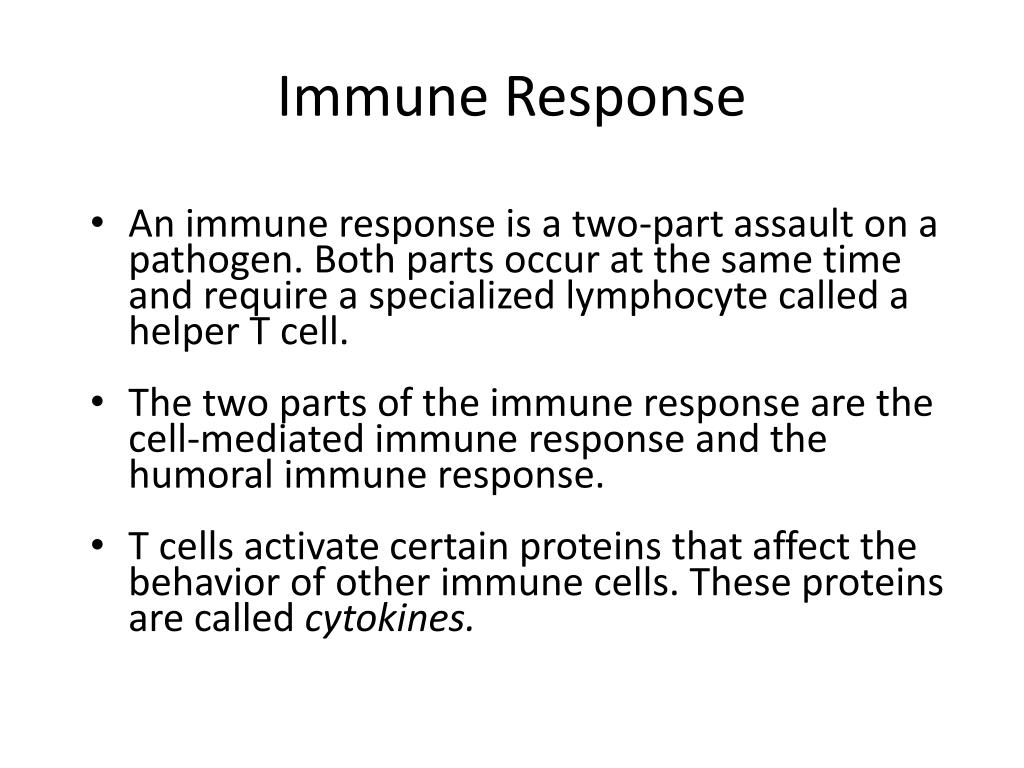 Immune Response

• An immune response is a two-part assault on a pathogen. Both parts occur at the same time and require a specialized lymphocyte called a helper T cell.

• The two parts of the immune response are the cell-mediated immune response and the humoral immune response.

• T cells activate certain proteins that affect the behavior of other immune cells. These proteins are called cytokines.